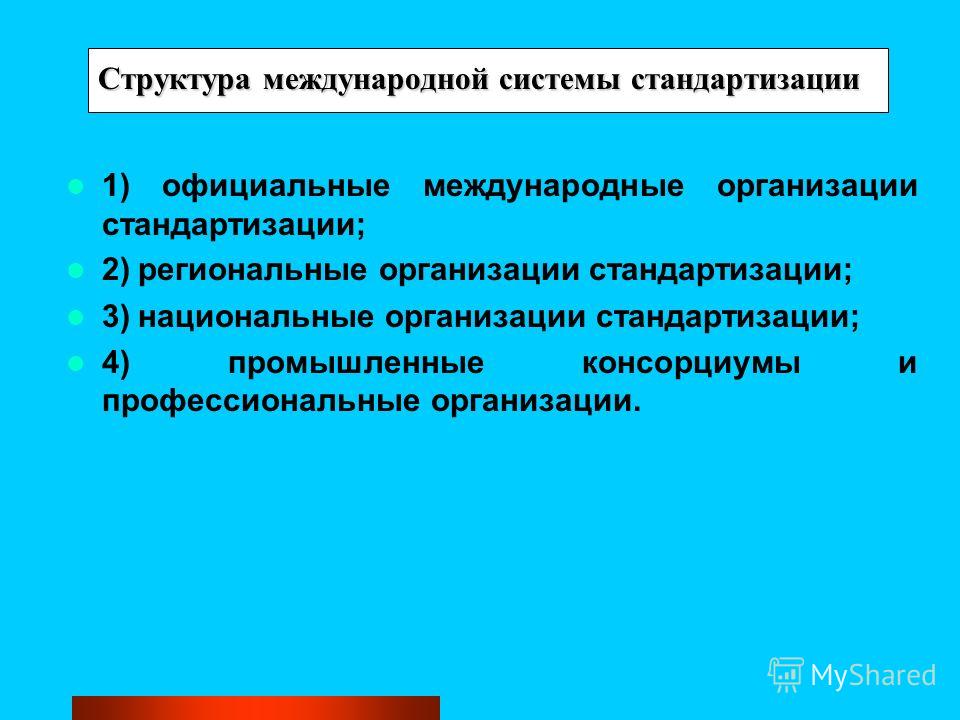 Структура международной системы стандартизации

1) официальные международные организации стандартизации;

2) региональные организации стандартизации;

3) национальные организации стандартизации;

4) промышленные консорциумы и профессиональные организации.

MyShared